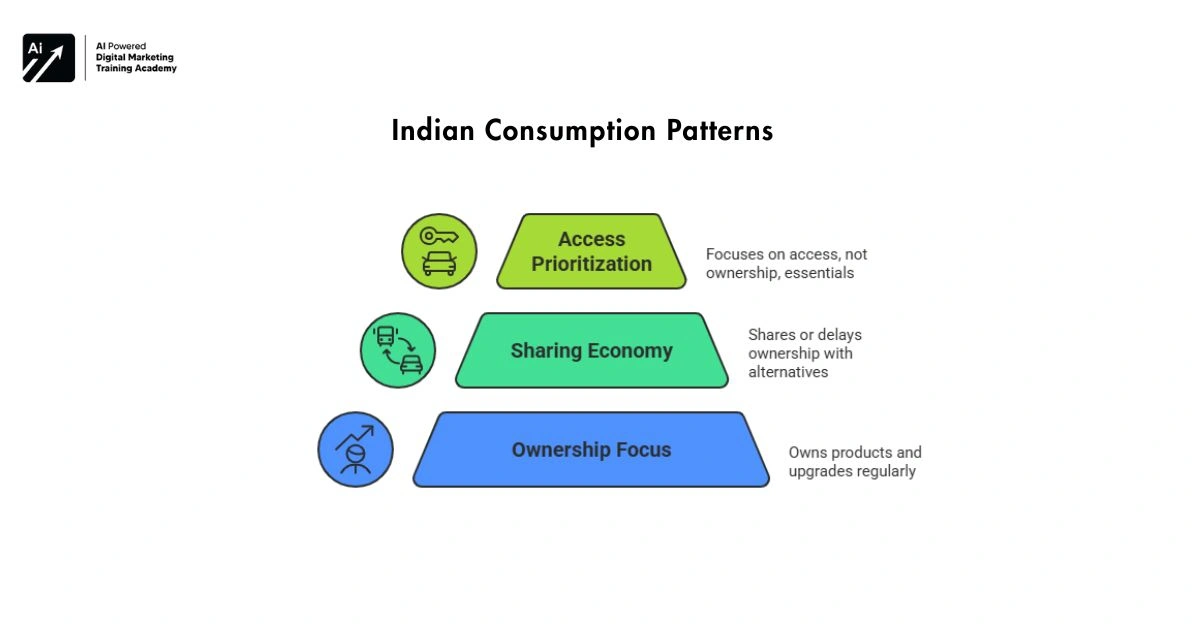 Ai

AI Powered
Digital Marketing
Training Academy

Indian Consumption Patterns

Access Prioritization

Focuses on access, not ownership, essentials

Sharing Economy

Shares or delays ownership with alternatives

Ownership Focus

Owns products and upgrades regularly